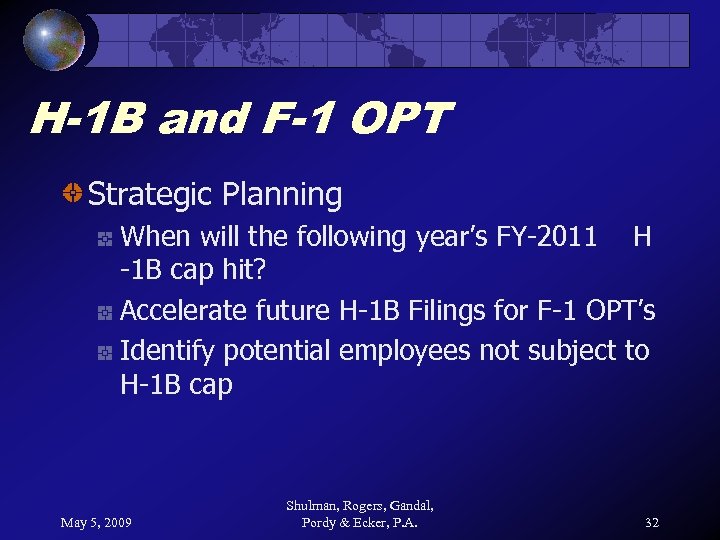 H-1B and F-1 OPT

Strategic Planning

When will the following year's FY-2011 H -1B cap hit?

Accelerate future H-1B Filings for F-1 OPT's

Identify potential employees not subject to H-1B cap

May 5, 2009

Shulman, Rogers, Gandal, Pordy & Ecker, P.A.

32